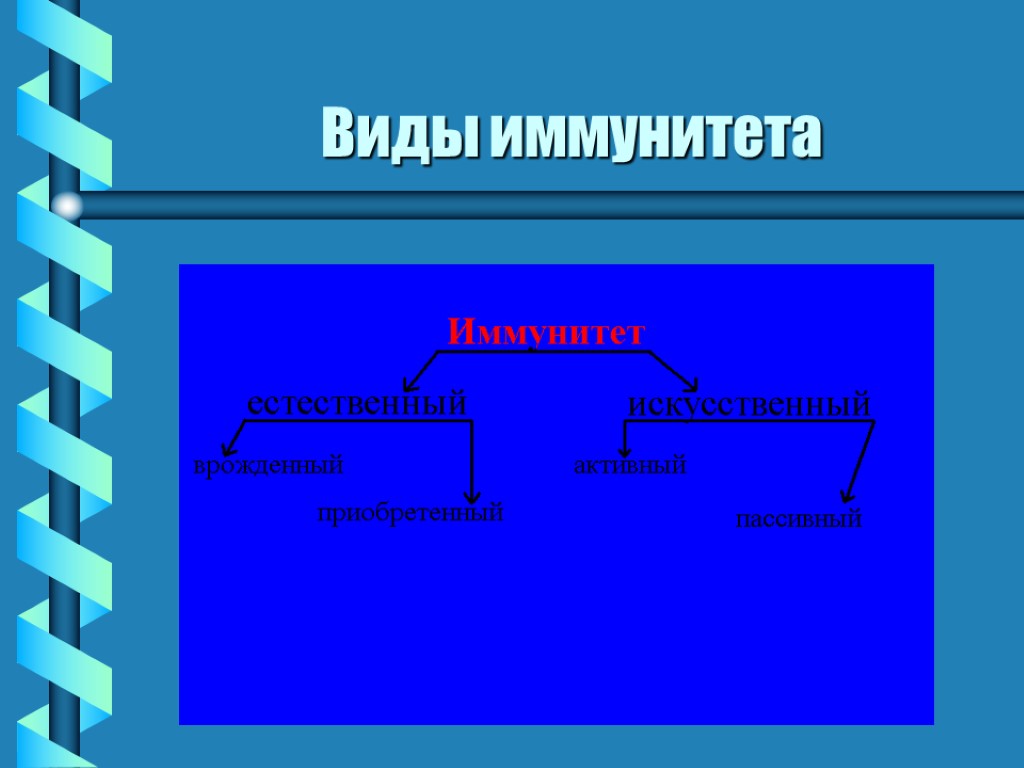 Виды иммунитета

Иммунитет

естественный

искусственный

врожденный

приобретенный

активный

пассивный